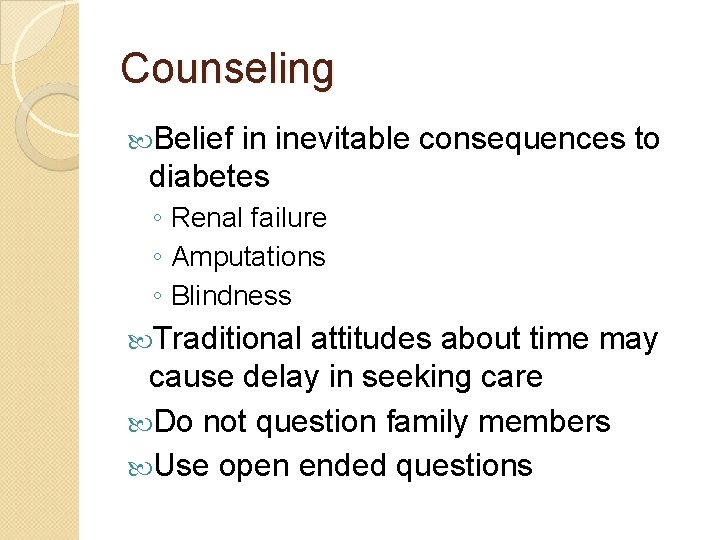 Counseling

Belief in inevitable consequences to diabetes
◦ Renal failure
◦ Amputations
◦ Blindness

Traditional attitudes about time may cause delay in seeking care

Do not question family members

Use open ended questions